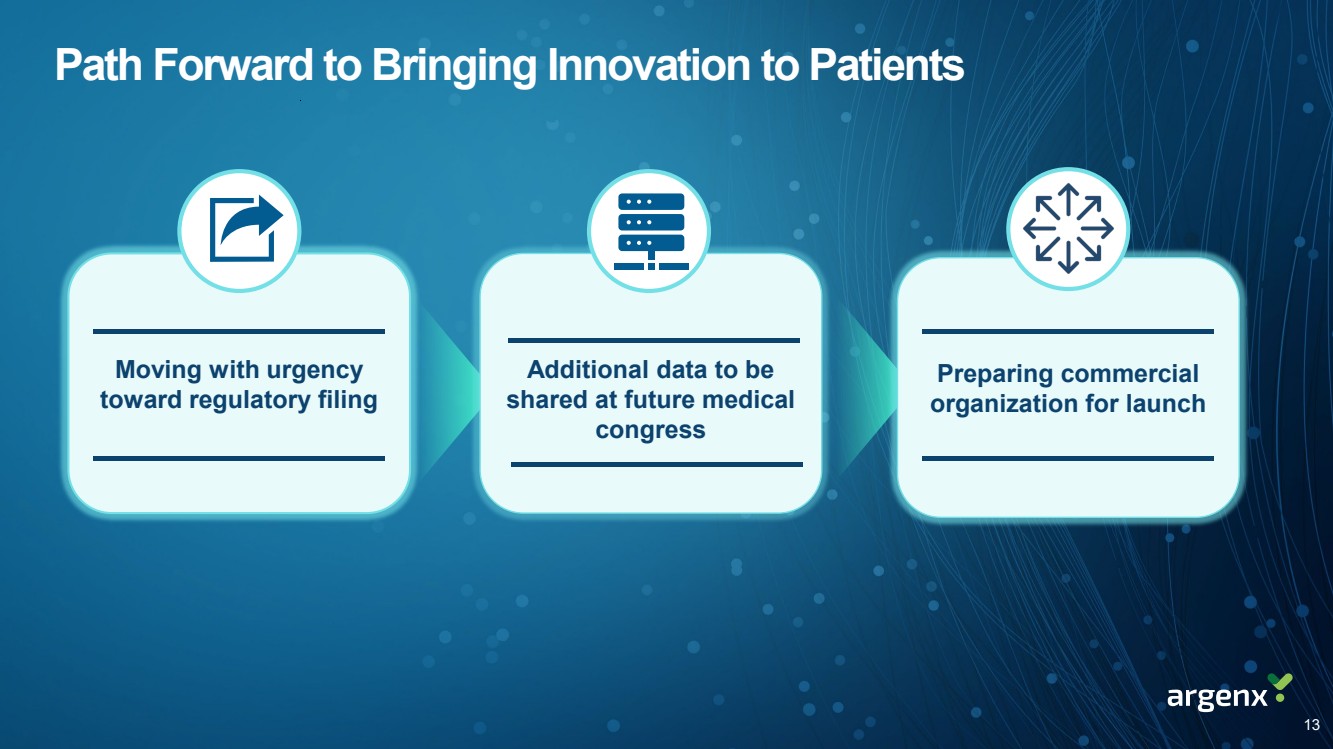 Path Forward to Bringing Innovation to Patients

Moving with urgency toward regulatory filing

Additional data to be shared at future medical congress

Preparing commercial organization for launch

argenx

13